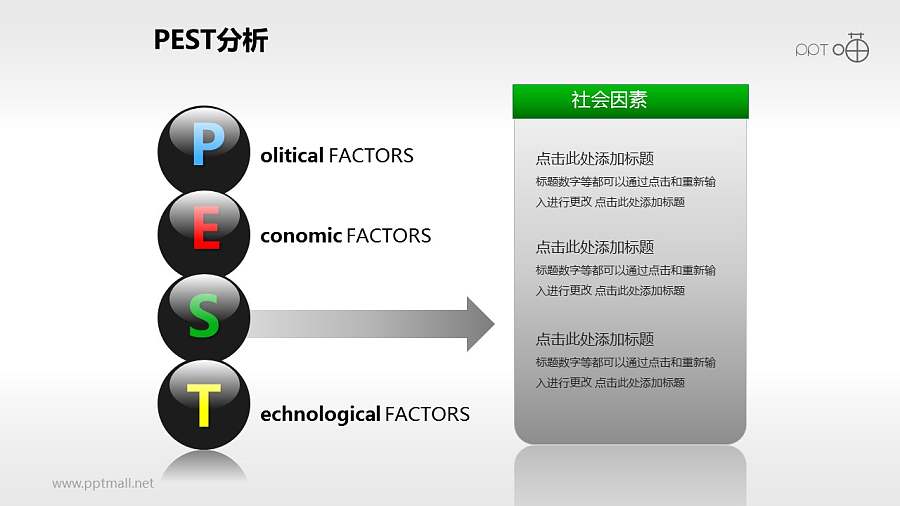 PEST分析

PPT

P olitical FACTORS

E conomic FACTORS

S

T echnological FACTORS

社会因素

点击此处添加标题
标题数字等都可以通过点击和重新输入进行更改 点击此处添加标题

点击此处添加标题
标题数字等都可以通过点击和重新输入进行更改 点击此处添加标题

点击此处添加标题
标题数字等都可以通过点击和重新输入进行更改 点击此处添加标题

www.pptmall.net